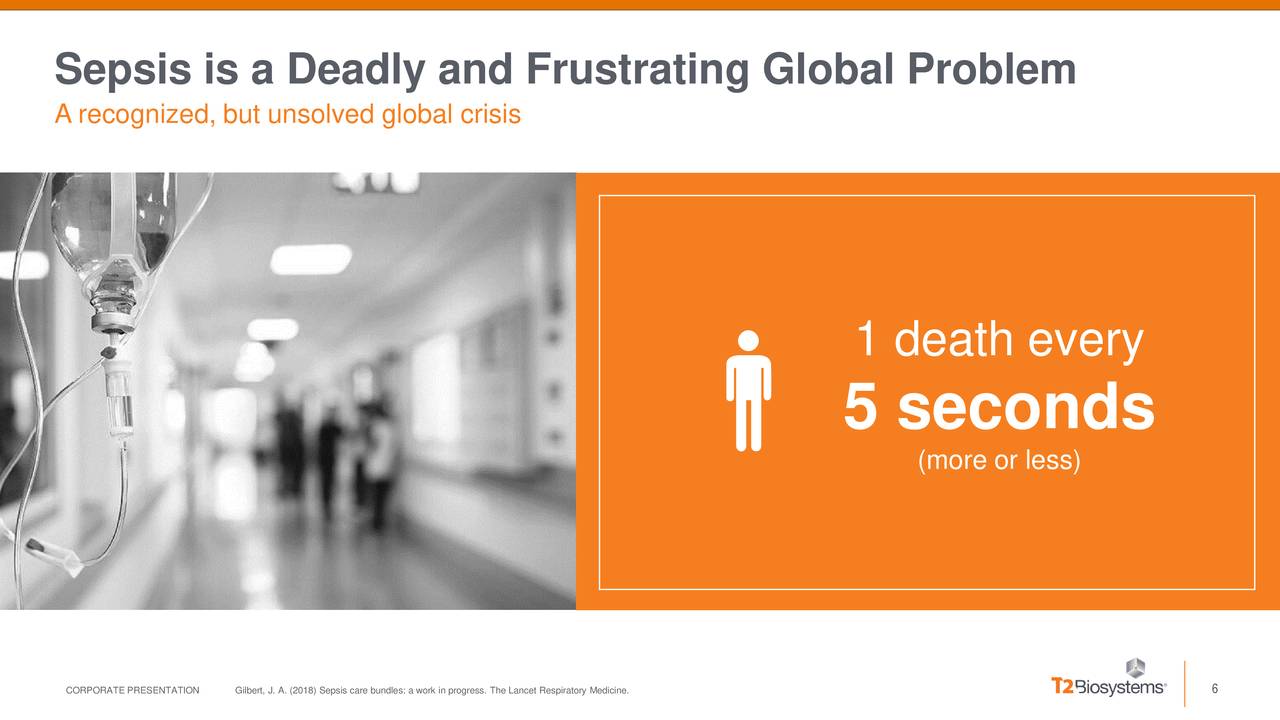 Sepsis is a Deadly and Frustrating Global Problem
A recognized, but unsolved global crisis

1 death every
5 seconds
(more or less)

CORPORATE PRESENTATION Gilbert, J. A. (2018) Sepsis care bundles: a work in progress. The Lancet Respiratory Medicine.

T2Biosystems®

6